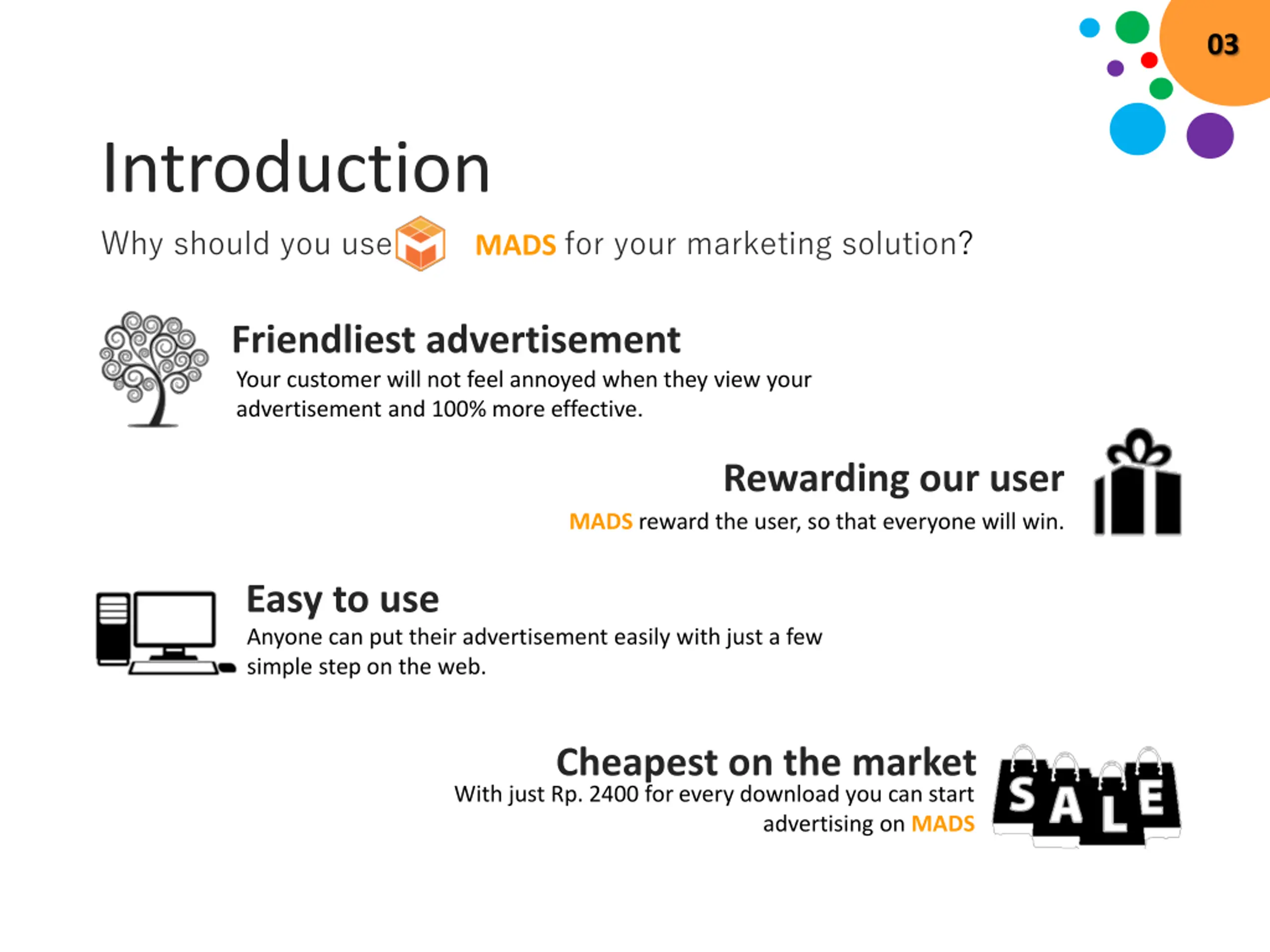 03

Introduction

Why should you use MADS for your marketing solution?

Friendliest advertisement

Your customer will not feel annoyed when they view your advertisement and 100% more effective.

Rewarding our user

MADS reward the user, so that everyone will win.

Easy to use

Anyone can put their advertisement easily with just a few simple step on the web.

Cheapest on the market

With just Rp. 2400 for every download you can start advertising on MADS

SALE